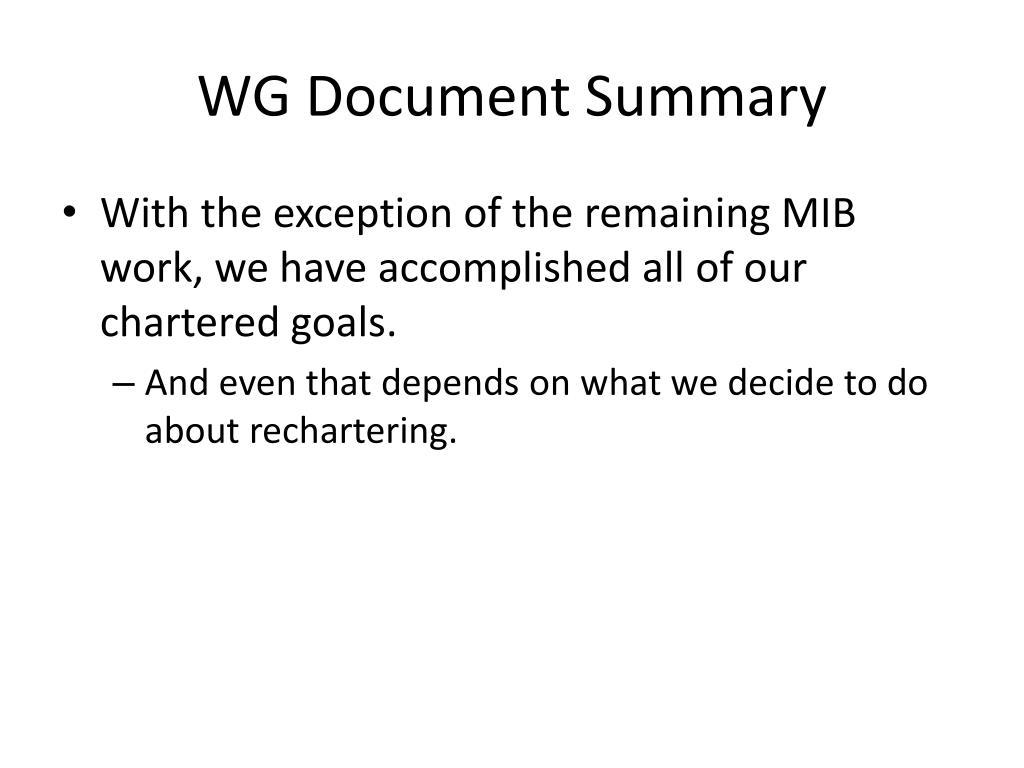 WG Document Summary

• With the exception of the remaining MIB work, we have accomplished all of our chartered goals.
– And even that depends on what we decide to do about rechartering.